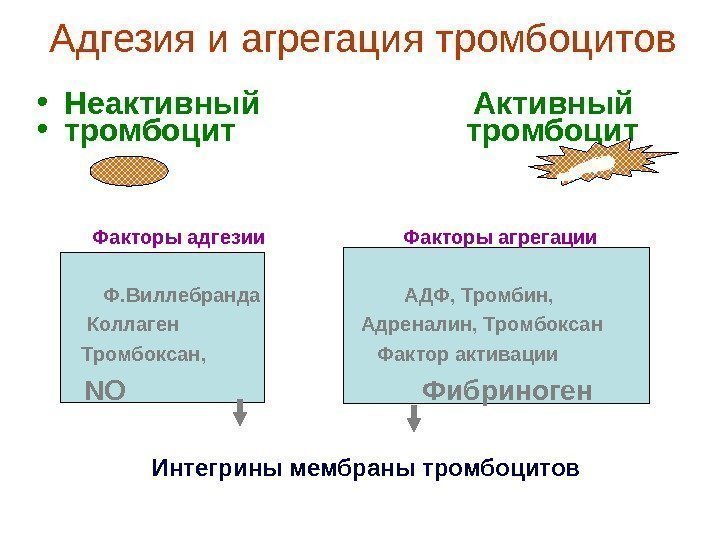 Адгезия и агрегация тромбоцитов

• Неактивный
• тромбоцит

Активный
тромбоцит

Факторы адгезии

Ф.Виллебранда
Коллаген
Тромбоксан,
NO

Факторы агрегации

АДФ, Тромбин,
Адреналин, Тромбоксан
Фактор активации
Фибриноген

Интегрины мембраны тромбоцитов